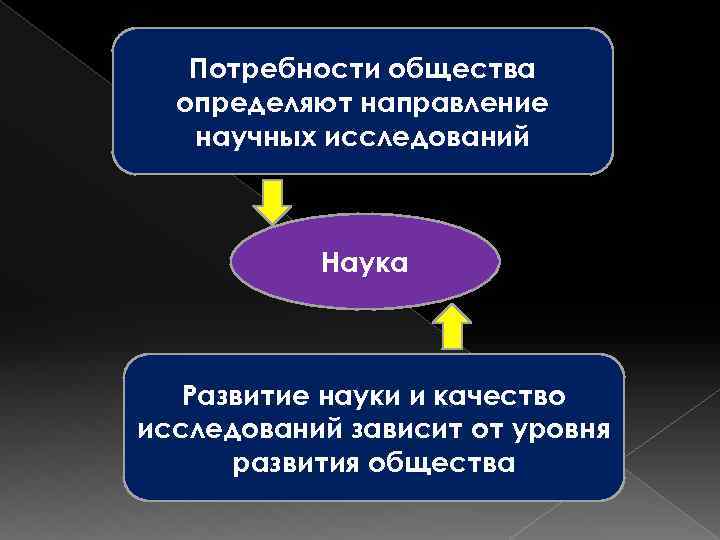 Потребности общества определяют направление научных исследований

Наука

Развитие науки и качество исследований зависит от уровня развития общества